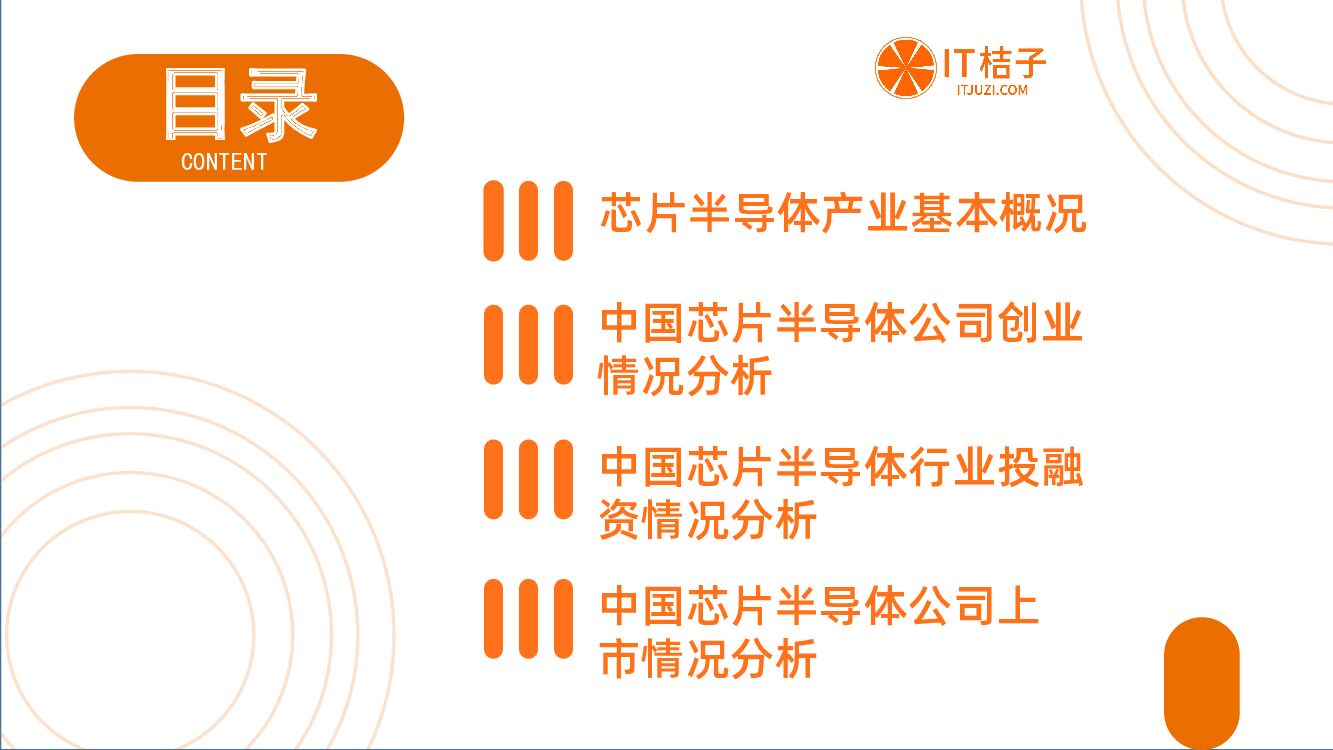 目录
CONTENT

IT桔子
ITJUZI.COM

芯片半导体产业基本概况

中国芯片半导体公司创业情况分析

中国芯片半导体行业投融资情况分析

中国芯片半导体公司上市情况分析